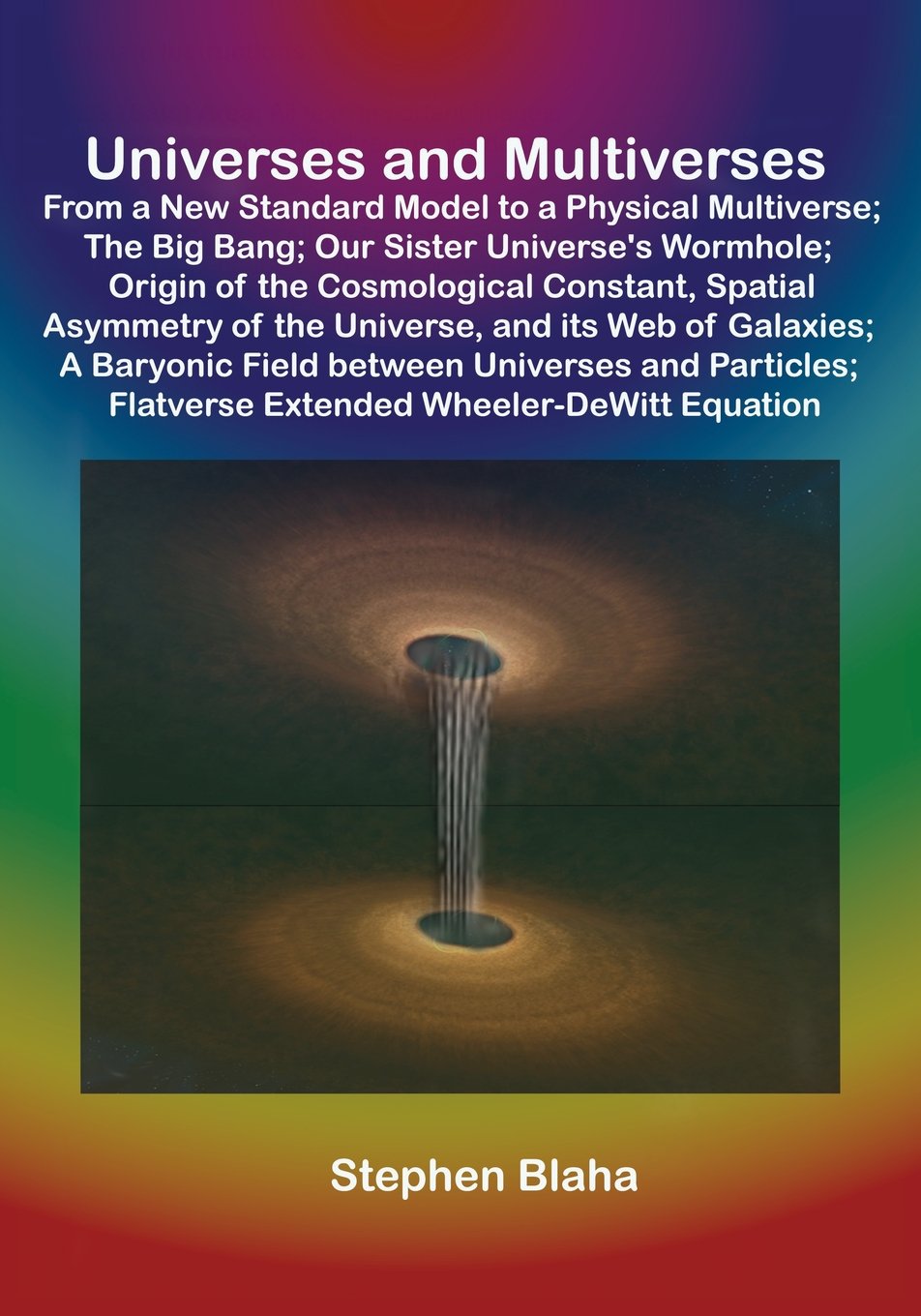 Universes and Multiverses

From a New Standard Model to a Physical Multiverse; The Big Bang; Our Sister Universe's Wormhole; Origin of the Cosmological Constant, Spatial Asymmetry of the Universe, and its Web of Galaxies; A Baryonic Field between Universes and Particles; Flatverse Extended Wheeler-DeWitt Equation

Stephen Blaha